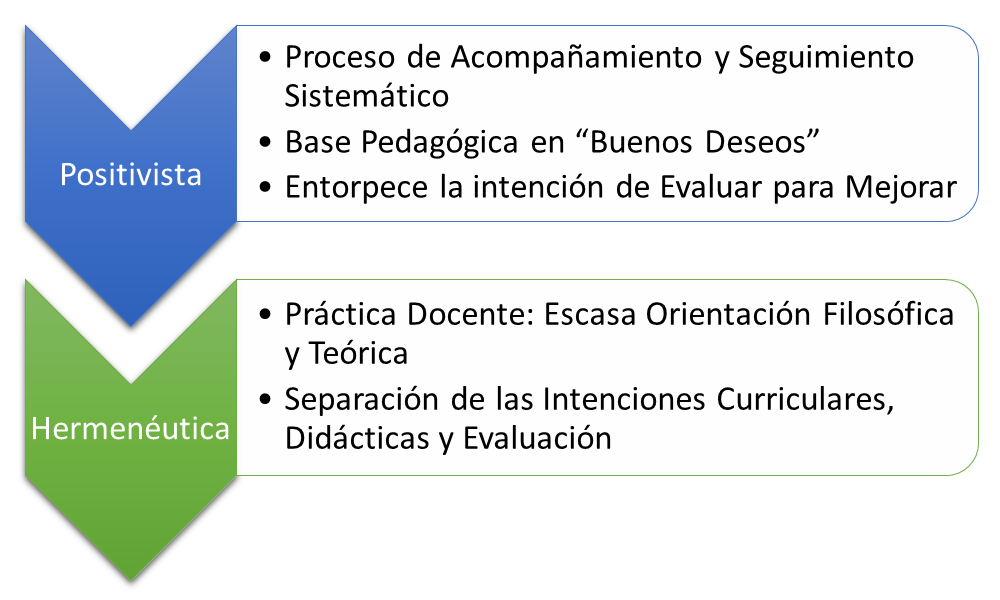 Positivista

• Proceso de Acompañamiento y Seguimiento Sistemático
• Base Pedagógica en “Buenos Deseos”
• Entorpece la intención de Evaluar para Mejorar

Hermenéutica

• Práctica Docente: Escasa Orientación Filosófica y Teórica
• Separación de las Intenciones Curriculares, Didácticas y Evaluación